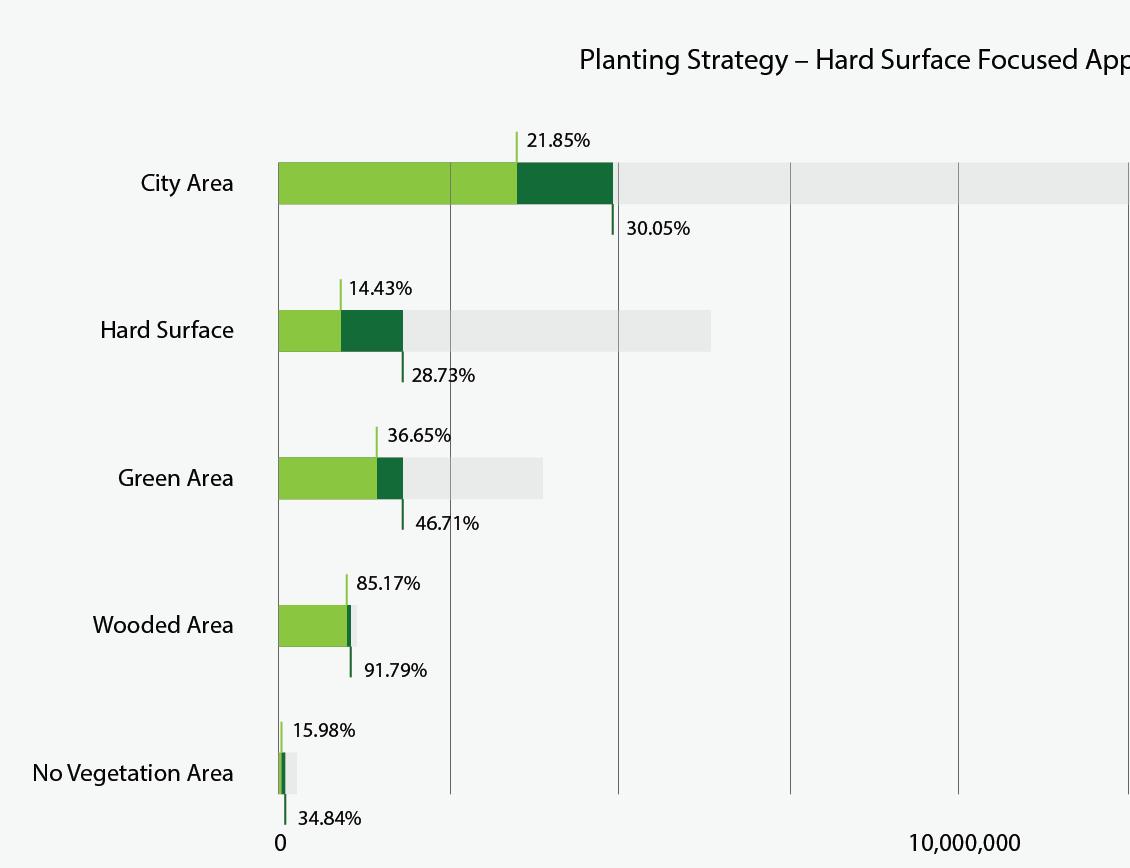 Planting Strategy – Hard Surface Focused App

City Area
21.85%
30.05%

Hard Surface
14.43%
28.73%

Green Area
36.65%
46.71%

Wooded Area
85.17%
91.79%

No Vegetation Area
15.98%
34.84%

0
10,000,000